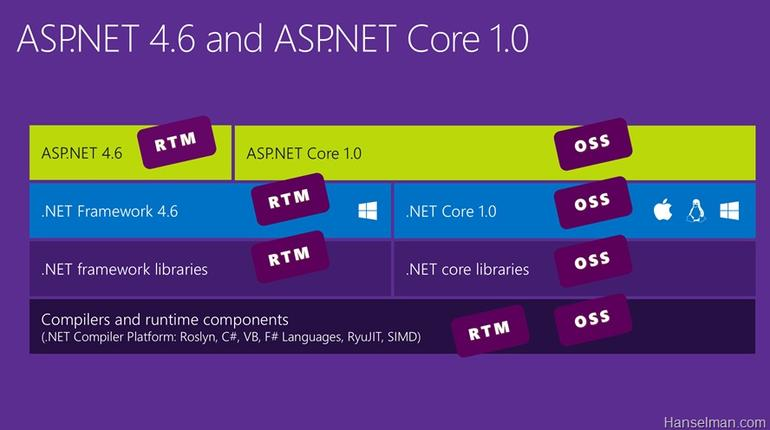 ASP.NET 4.6 and ASP.NET Core 1.0

ASP.NET 4.6
RTM
ASP.NET Core 1.0
OSS

.NET Framework 4.6
RTM
.NET Core 1.0
OSS

.NET framework libraries
RTM
.NET core libraries
OSS

Compilers and runtime components
(.NET Compiler Platform: Roslyn, C#, VB, F# Languages, RyuJIT, SIMD)
RTM
OSS

Hanselman.com